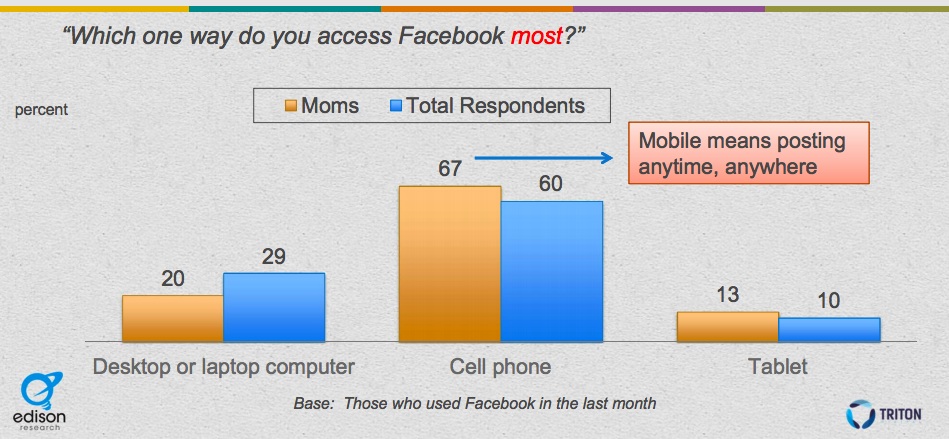 "Which one way do you access Facebook most?"

percent

Moms
Total Respondents

Mobile means posting anytime, anywhere

20
29
67
60
13
10

Desktop or laptop computer
Cell phone
Tablet

Base: Those who used Facebook in the last month

edison research

TRITON